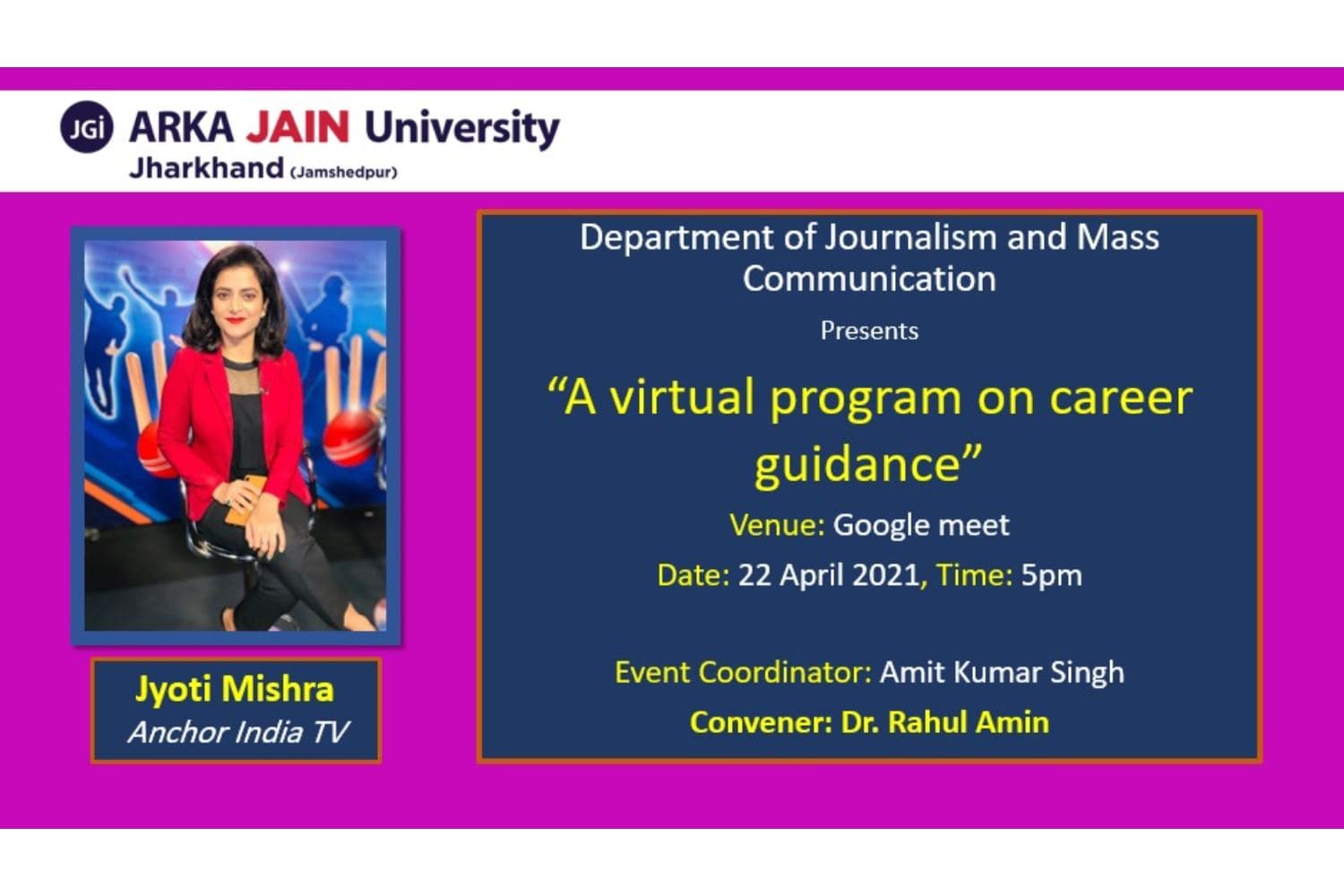 JGi ARKA JAIN University
Jharkhand (Jamshedpur)

Jyoti Mishra
Anchor India TV

Department of Journalism and Mass Communication

Presents

"A virtual program on career guidance"

Venue: Google meet

Date: 22 April 2021, Time: 5pm

Event Coordinator: Amit Kumar Singh

Convener: Dr. Rahul Amin